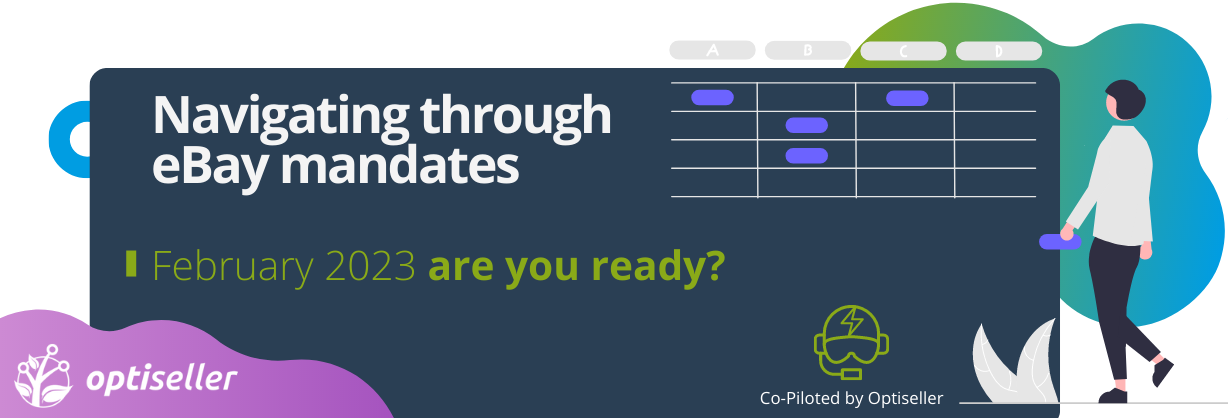 A B C D

Navigating through eBay mandates

February 2023 are you ready?

optiseller

Co-Piloted by Optiseller